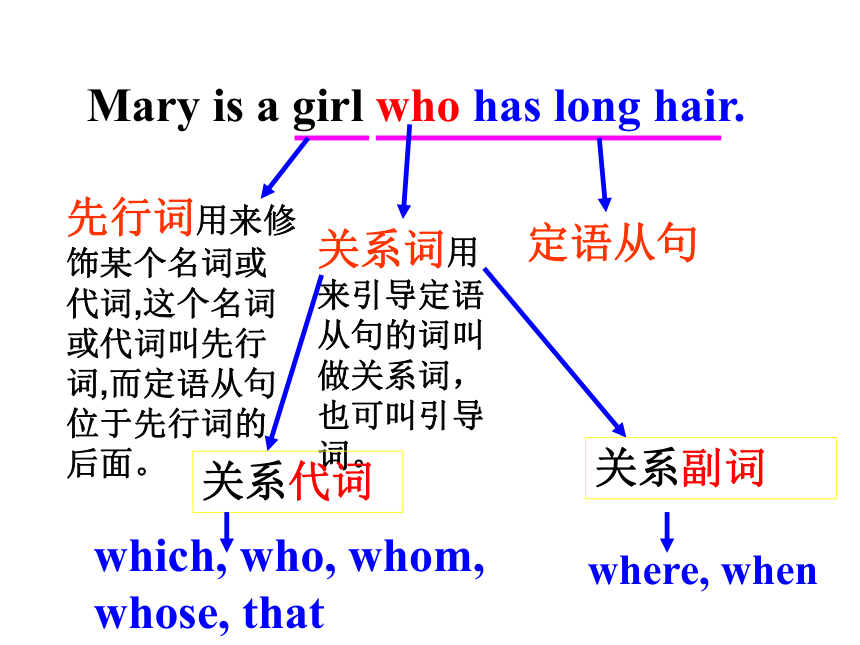 Mary is a girl who has long hair.

先行词用来修饰某个名词或代词,这个名词或代词叫先行词,而定语从句位于先行词的后面。

关系词用来引导定语从句的词叫做关系词，也可叫引导词。

定语从句

关系代词

which, who, whom, whose, that

关系副词

where, when